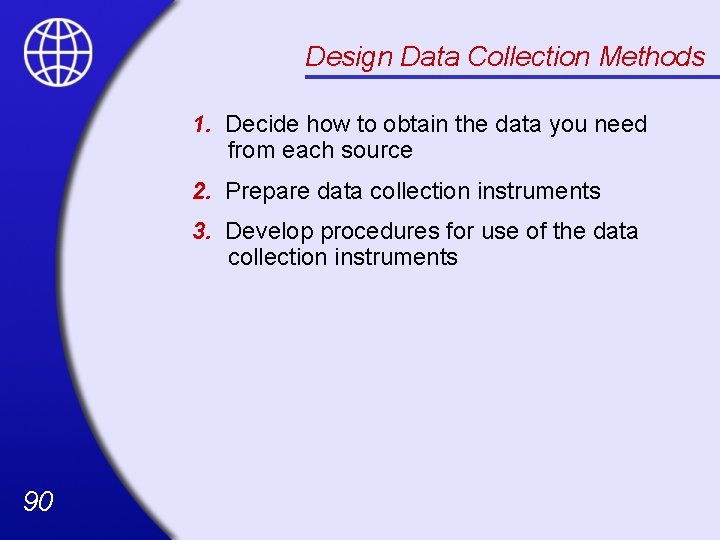 Design Data Collection Methods

1. Decide how to obtain the data you need from each source

2. Prepare data collection instruments

3. Develop procedures for use of the data collection instruments

90